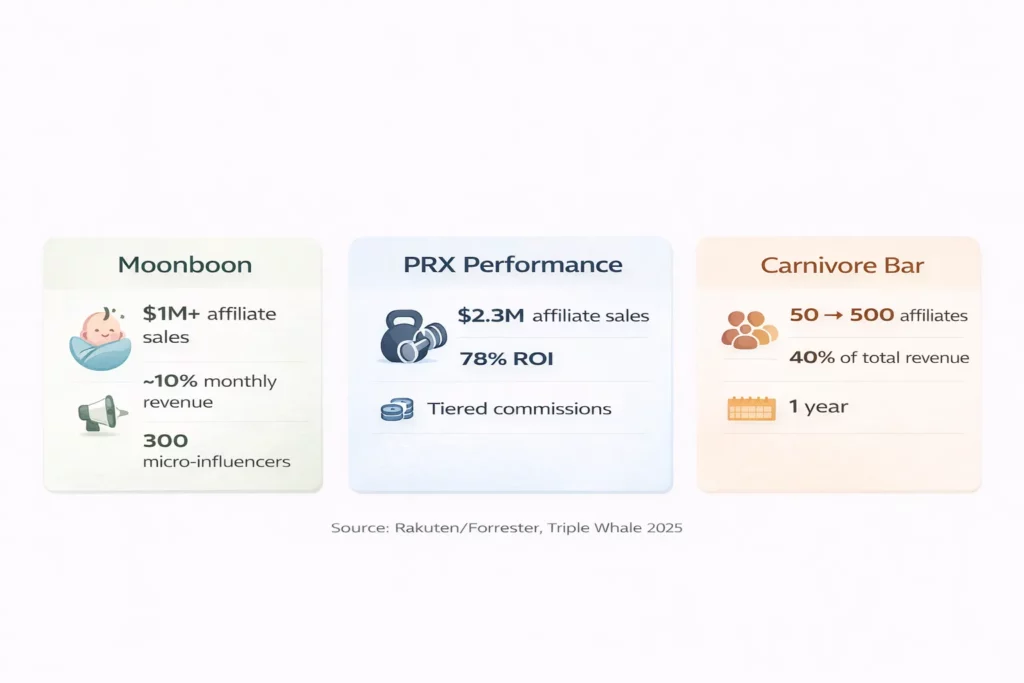 Moonboon

\$1M+ affiliate sales

~10% monthly revenue

300 micro-influencers

PRX Performance

\$2.3M affiliate sales

78% ROI

Tiered commissions

Carnivore Bar

50 → 500 affiliates

40% of total revenue

1 year

Source: Rakuten/Forrester, Triple Whale 2025